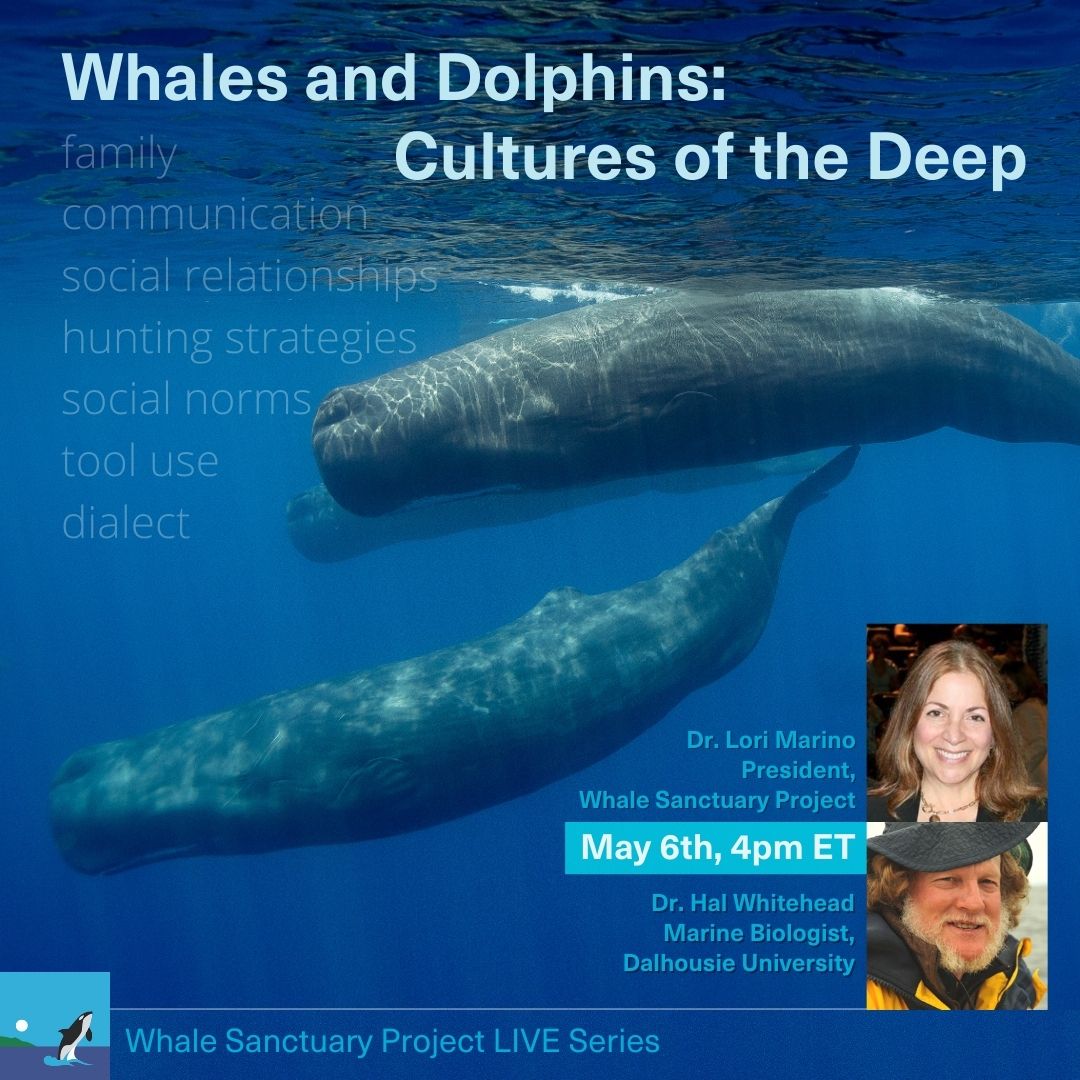 Whales and Dolphins:
Cultures of the Deep

family
communication
social relationships
hunting strategies
social norms
tool use
dialect

Dr. Lori Marino
President,
Whale Sanctuary Project

May 6th, 4pm ET

Dr. Hal Whitehead
Marine Biologist,
Dalhousie University

Whale Sanctuary Project LIVE Series